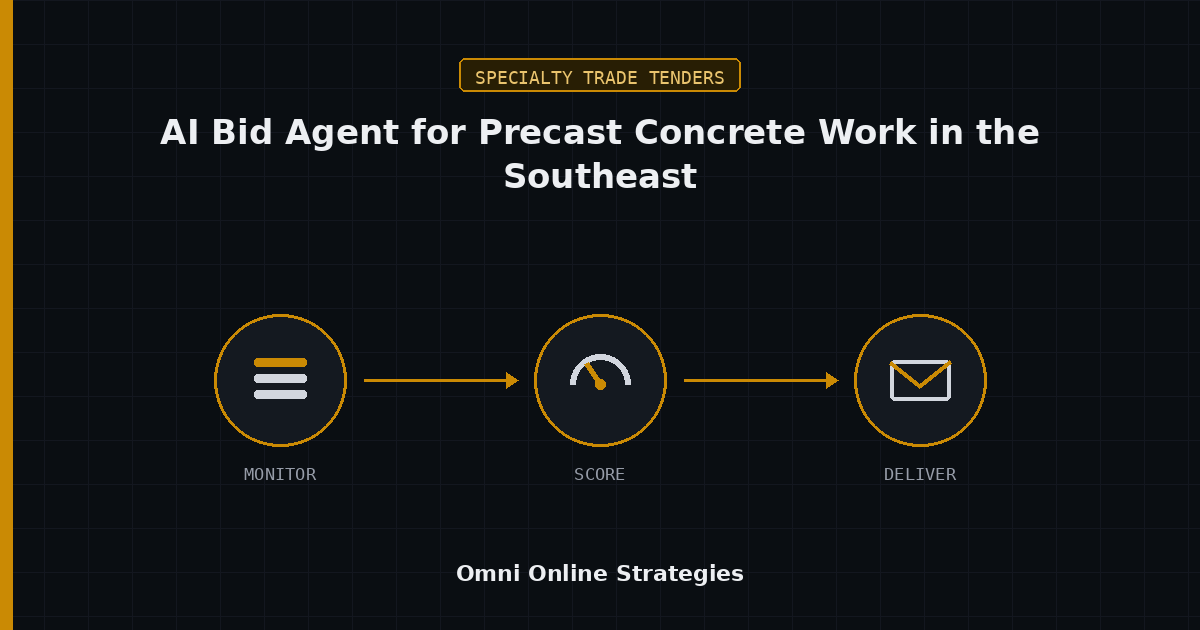 SPECIALTY TRADE TENDERS

AI Bid Agent for Precast Concrete Work in the Southeast

MONITOR

SCORE

DELIVER

Omni Online Strategies